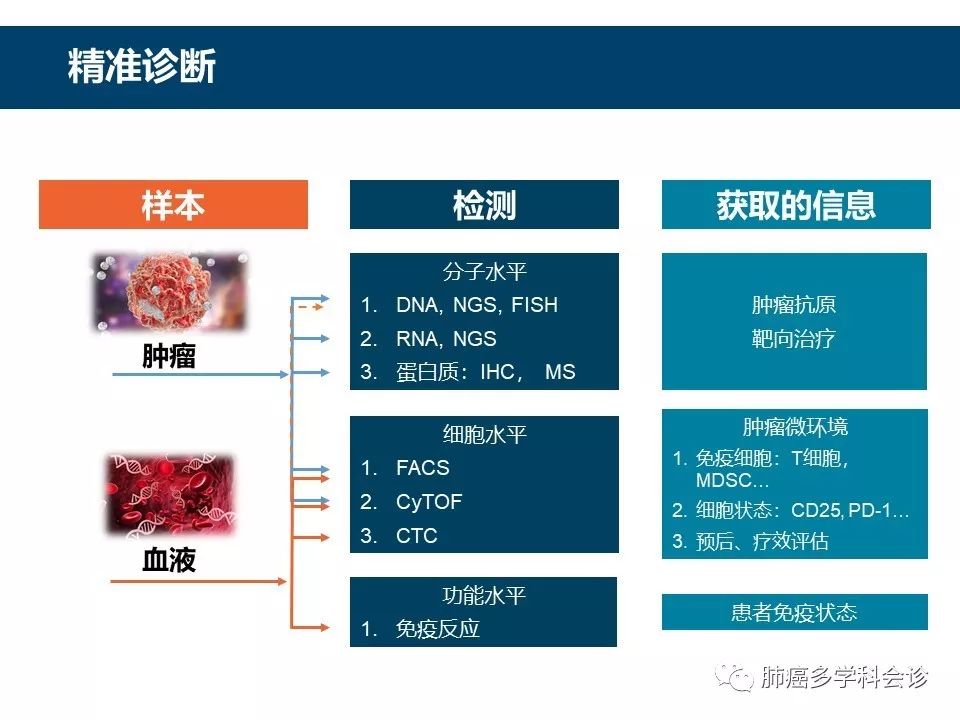 精准诊断

样本

肿瘤

血液

检测

分子水平
1. DNA, NGS, FISH
2. RNA, NGS
3. 蛋白质：IHC， MS

细胞水平
1. FACS
2. CyTOF
3. CTC

功能水平
1. 免疫反应

获取的信息

肿瘤抗原
靶向治疗

肿瘤微环境
1. 免疫细胞：T细胞，MDSC…
2. 细胞状态：CD25, PD-1…
3. 预后、疗效评估

患者免疫状态

肺癌多学科会诊